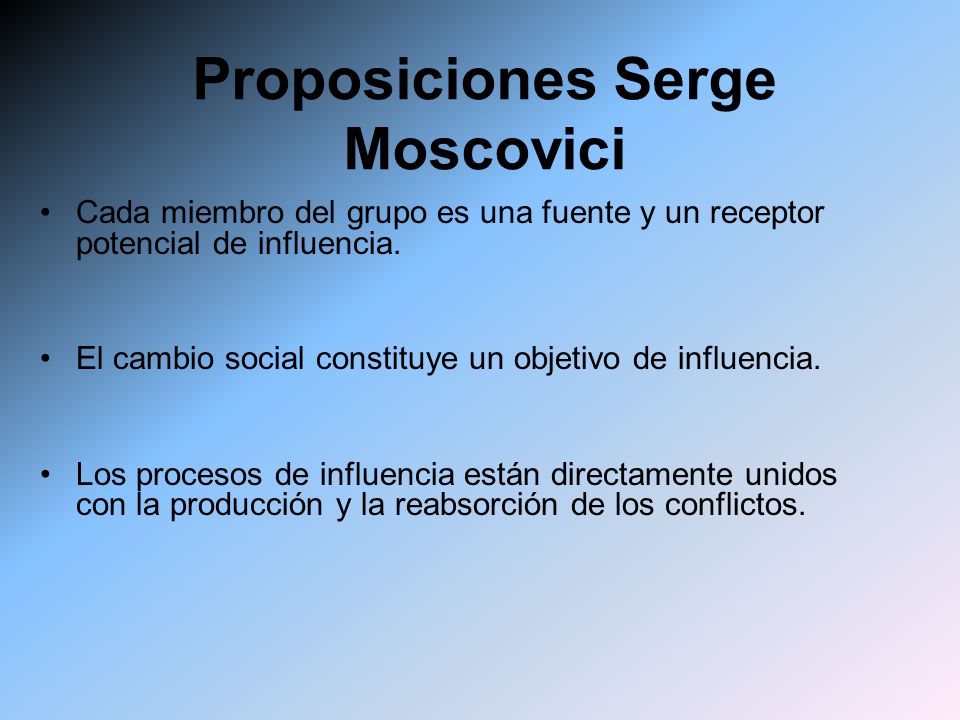 Proposiciones Serge Moscovici

• Cada miembro del grupo es una fuente y un receptor potencial de influencia.

• El cambio social constituye un objetivo de influencia.

• Los procesos de influencia están directamente unidos con la producción y la reabsorción de los conflictos.